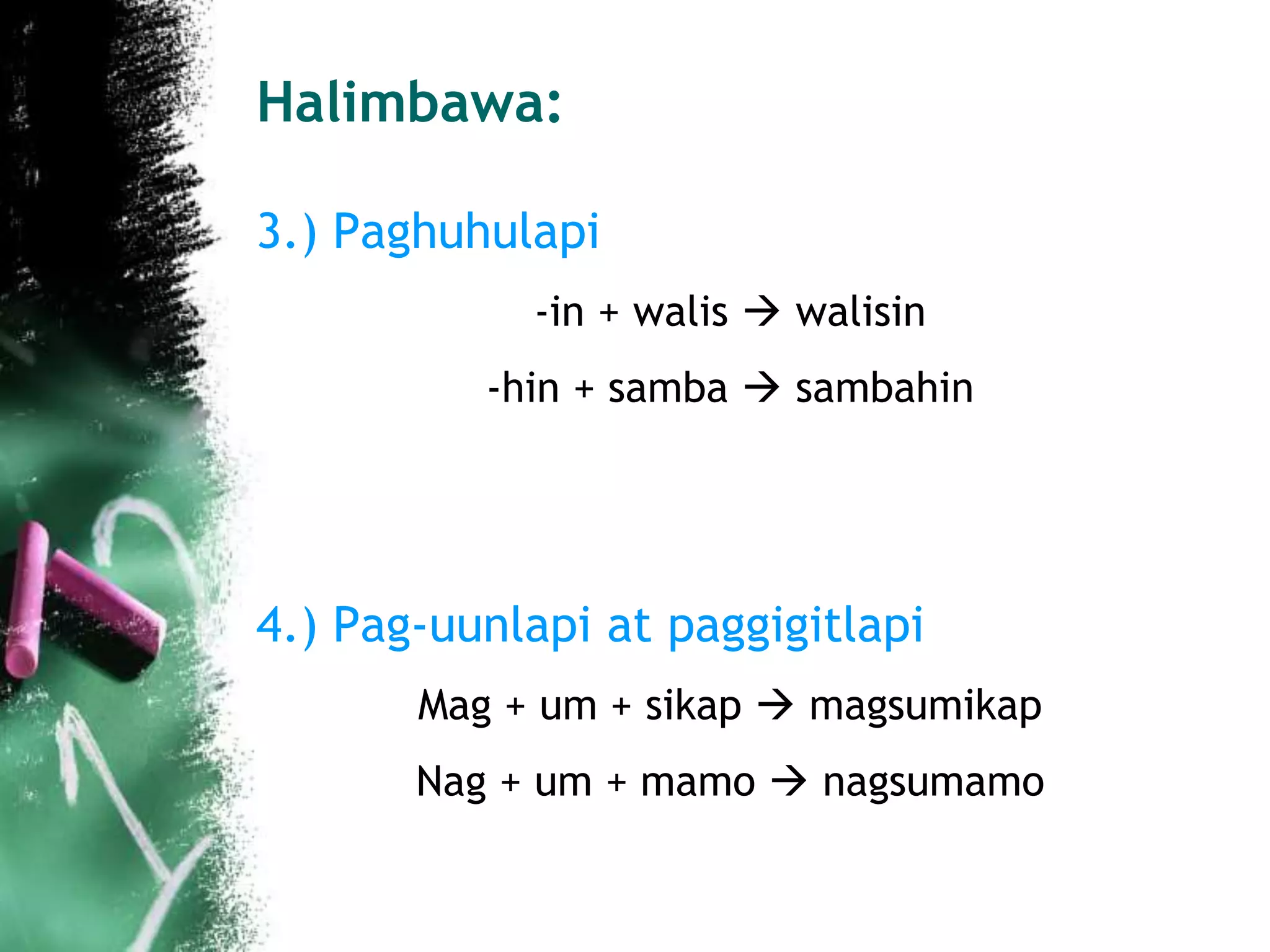 Halimbawa:

3.) Paghuhulapi

-in + walis → walisin

-hin + samba → sambahin

4.) Pag-uunlapi at paggigitlapi

Mag + um + sikap → magsumikap

Nag + um + mamo → nagsumamo